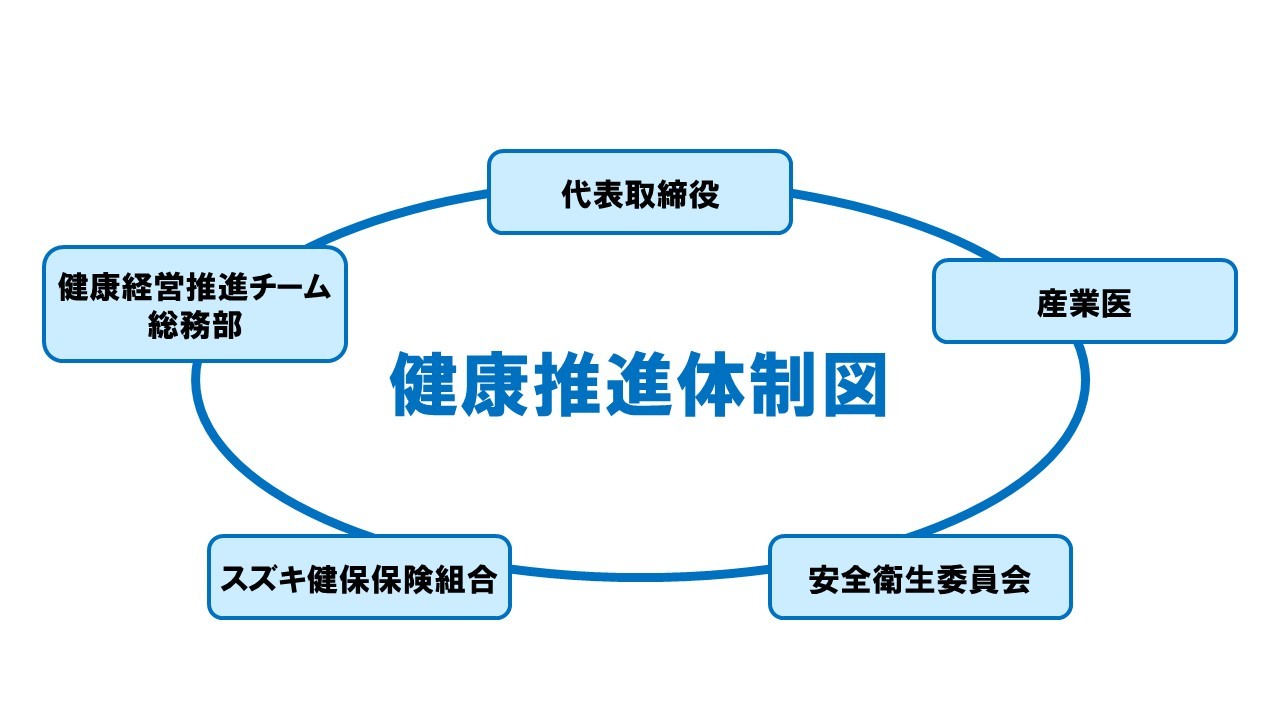 代表取締役

健康経営推進チーム
総務部

産業医

健康推進体制図

スズキ健保保険組合

安全衛生委員会